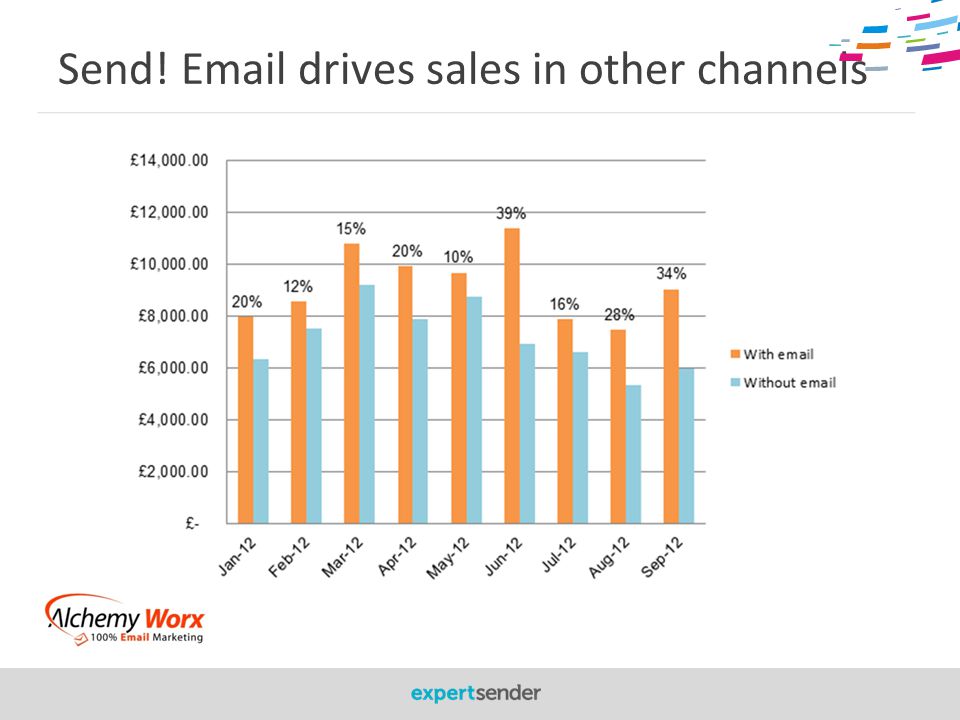 Send! Email drives sales in other channels

£14,000.00
£12,000.00
£10,000.00
£8,000.00
£6,000.00
£4,000.00
£2,000.00
£-

20%
12%
15%
20%
10%
39%
16%
28%
34%

Jan-12
Feb-12
Mar-12
Apr-12
May-12
Jun-12
Jul-12
Aug-12
Sep-12

With email
Without email

Alchemy Worx
100% Email Marketing

expertsender